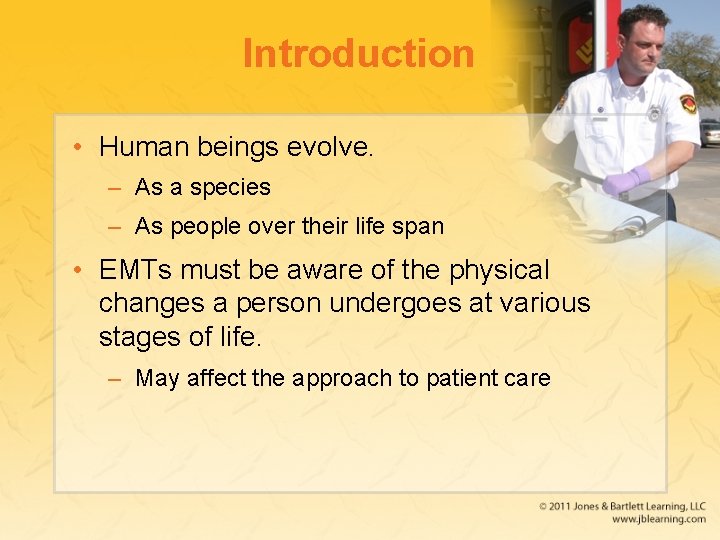 Introduction

• Human beings evolve.
– As a species
– As people over their life span

• EMTs must be aware of the physical changes a person undergoes at various stages of life.
– May affect the approach to patient care

© 2011 Jones & Bartlett Learning, LLC
www.jblearning.com